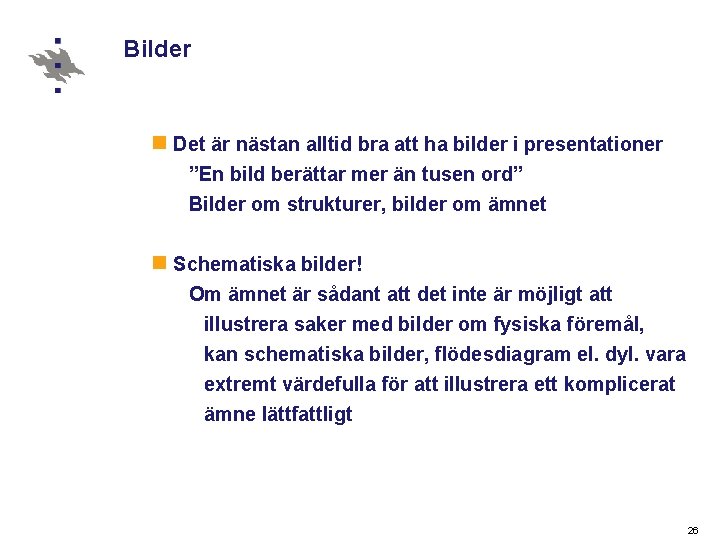 Bilder

Det är nästan alltid bra att ha bilder i presentationer

”En bild berättar mer än tusen ord”

Bilder om strukturer, bilder om ämnet

Schematiska bilder!

Om ämnet är sådant att det inte är möjligt att illustrera saker med bilder om fysiska föremål, kan schematiska bilder, flödesdiagram el. dyl. vara extremt värdefulla för att illustrera ett komplicerat ämne lättfattligt

26